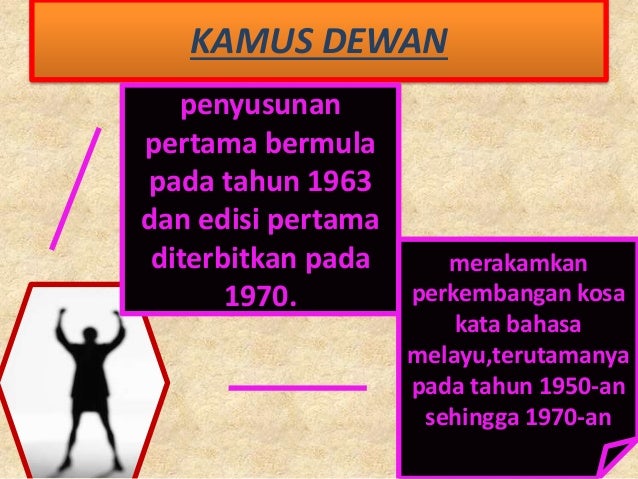 KAMUS DEWAN

penyusunan pertama bermula pada tahun 1963 dan edisi pertama diterbitkan pada 1970.

merakamkan perkembangan kosa kata bahasa melayu,terutamanya pada tahun 1950-an sehingga 1970-an